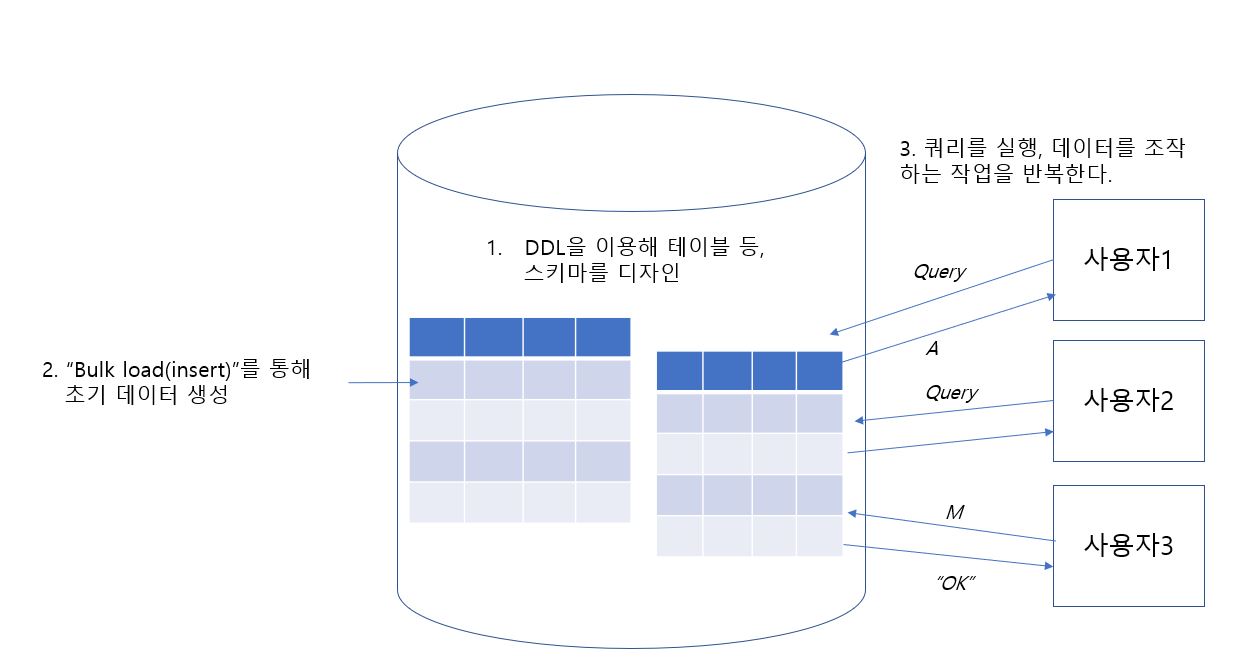 3. 쿼리를 실행, 데이터를 조작하는 작업을 반복한다.

1. DDL을 이용해 테이블 등, 스키마를 디자인

2. "Bulk load(insert)"를 통해 초기 데이터 생성

Query

A

Query

M

"OK"

사용자1

사용자2

사용자3